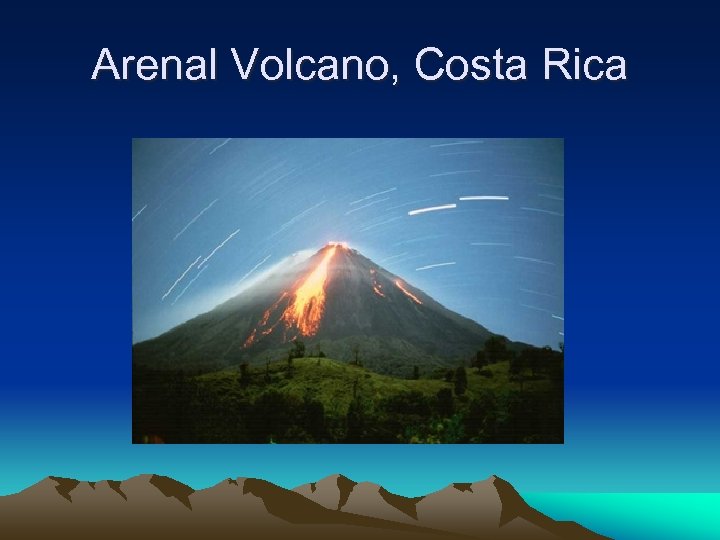 Arenal Volcano, Costa Rica